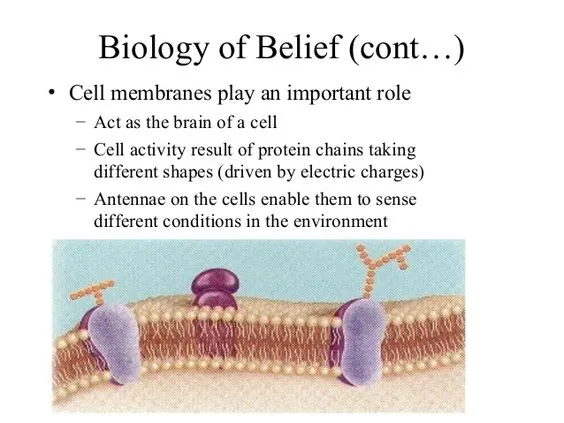 Biology of Belief (cont…)

• Cell membranes play an important role
– Act as the brain of a cell
– Cell activity result of protein chains taking different shapes (driven by electric charges)
– Antennae on the cells enable them to sense different conditions in the environment